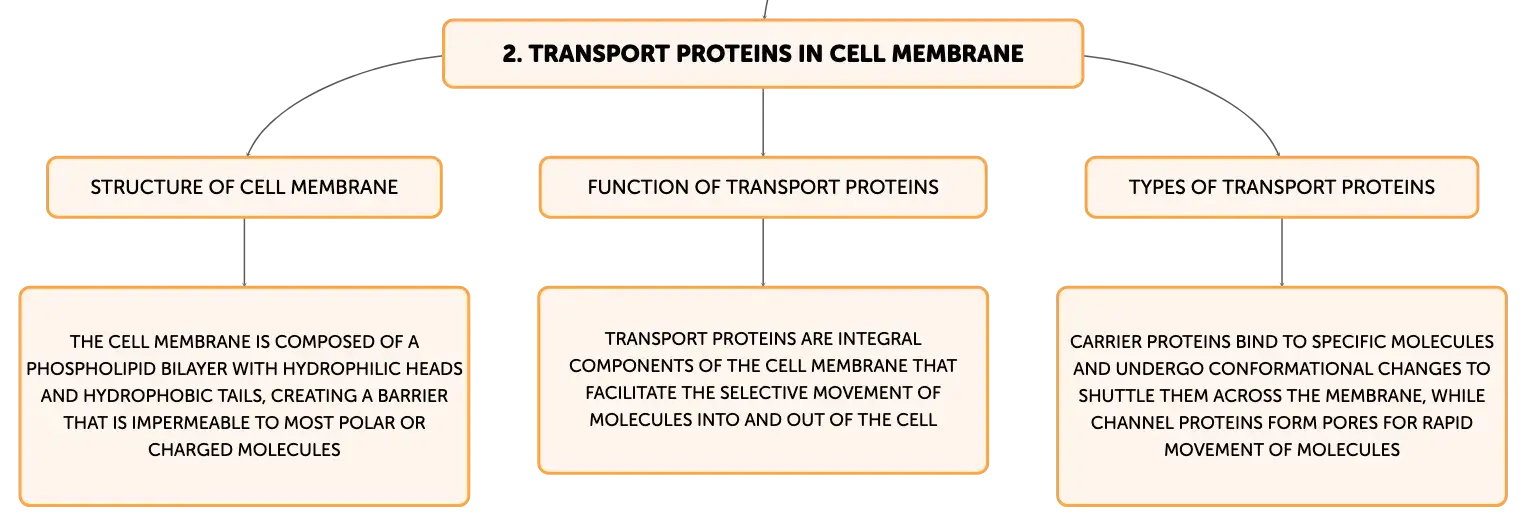 2. TRANSPORT PROTEINS IN CELL MEMBRANE

STRUCTURE OF CELL MEMBRANE

THE CELL MEMBRANE IS COMPOSED OF A PHOSPHOLIPID BILAYER WITH HYDROPHILIC HEADS AND HYDROPHOBIC TAILS, CREATING A BARRIER THAT IS IMPERMEABLE TO MOST POLAR OR CHARGED MOLECULES

FUNCTION OF TRANSPORT PROTEINS

TRANSPORT PROTEINS ARE INTEGRAL COMPONENTS OF THE CELL MEMBRANE THAT FACILITATE THE SELECTIVE MOVEMENT OF MOLECULES INTO AND OUT OF THE CELL

TYPES OF TRANSPORT PROTEINS

CARRIER PROTEINS BIND TO SPECIFIC MOLECULES AND UNDERGO CONFORMATIONAL CHANGES TO SHUTTLE THEM ACROSS THE MEMBRANE, WHILE CHANNEL PROTEINS FORM PORES FOR RAPID MOVEMENT OF MOLECULES